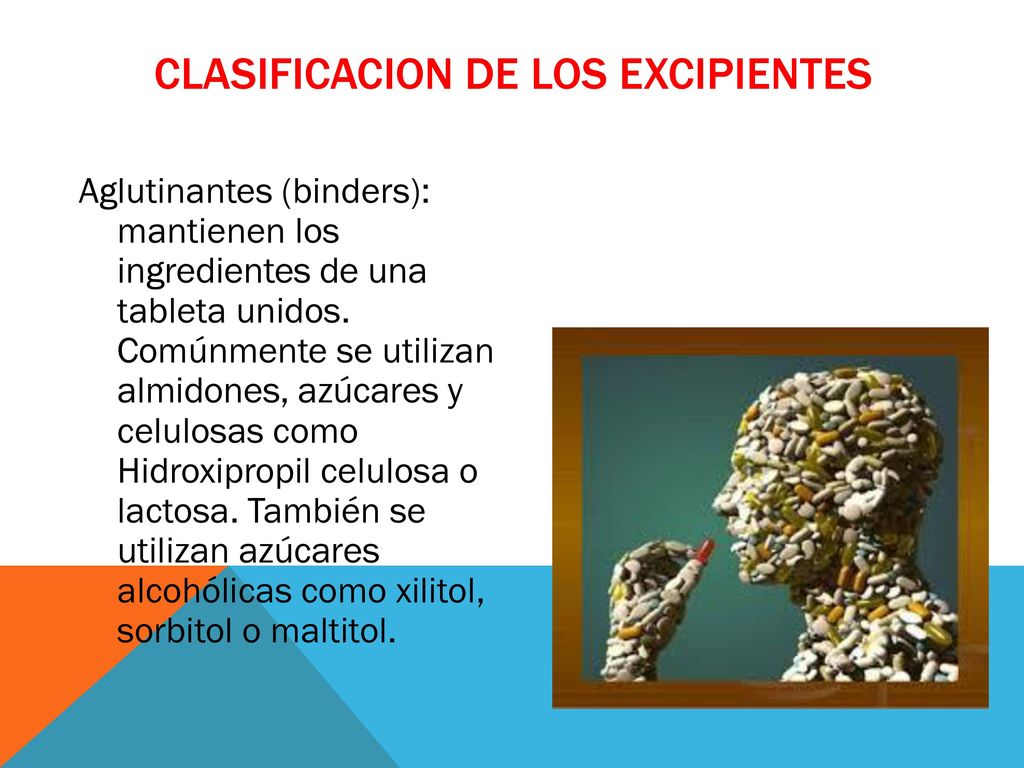 CLASIFICACION DE LOS EXCIPIENTES

Aglutinantes (binders): mantienen los ingredientes de una tableta unidos. Comúnmente se utilizan almidones, azúcares y celulosas como Hidroxipropil celulosa o lactosa. También se utilizan azúcares alcohólicas como xilitol, sorbitol o maltitol.